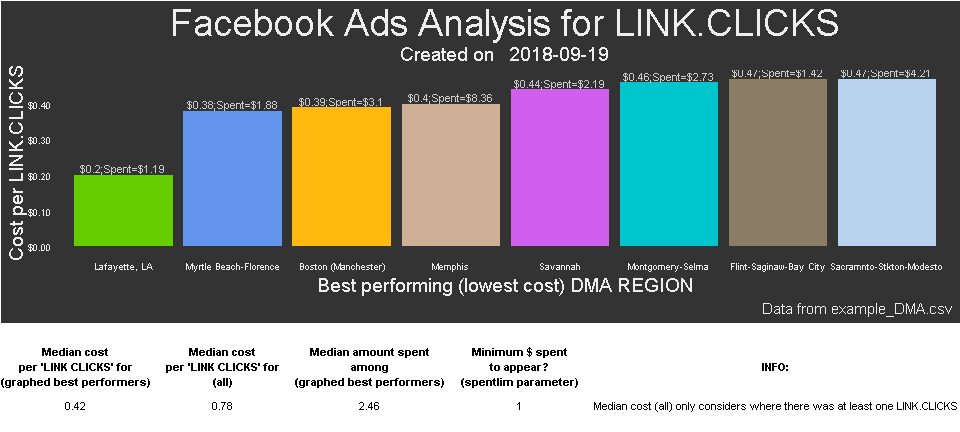 Facebook Ads Analysis for LINK.CLICKS
Created on 2018-09-19

Cost per LINK.CLICKS

$0.40
$0.30
$0.20
$0.10
$0.00

$0.2;Spent=$1.19
$0.38;Spent=$1.88
$0.39;Spent=$3.1
$0.4;Spent=$8.36
$0.44;Spent=$2.19
$0.46;Spent=$2.73
$0.47;Spent=$1.42
$0.47;Spent=$4.21

Lafayette, LA
Myrtle Beach-Florence
Boston (Manchester)
Memphis
Savannah
Montgomery-Selma
Flint-Saginaw-Bay City
Sacramnto-Stkton-Modesto

Best performing (lowest cost) DMA REGION

Data from example_DMA.csv

| Median cost per 'LINK CLICKS' for (graphed best performers) | Median cost per 'LINK CLICKS' for (all) | Median amount spent among (graphed best performers) | Minimum $ spent to appear? (spentlim parameter) | INFO: |
|---|---|---|---|---|
| 0.42 | 0.78 | 2.46 | 1 | Median cost (all) only considers where there was at least one LINK.CLICKS |